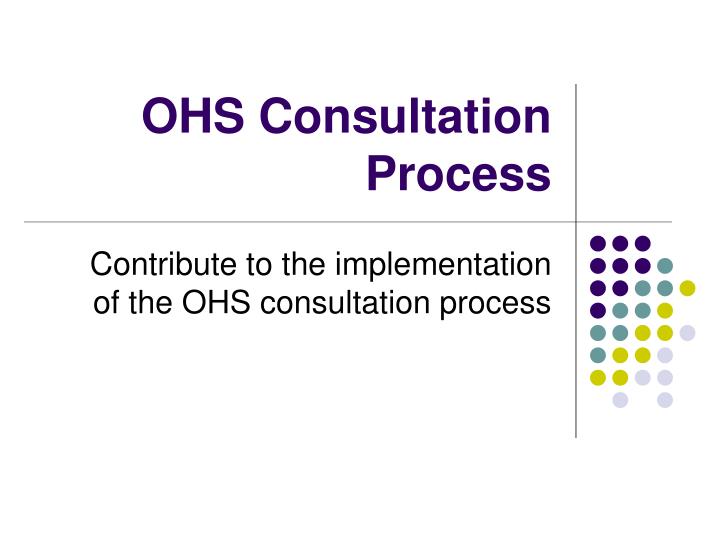 OHS Consultation Process

Contribute to the implementation of the OHS consultation process